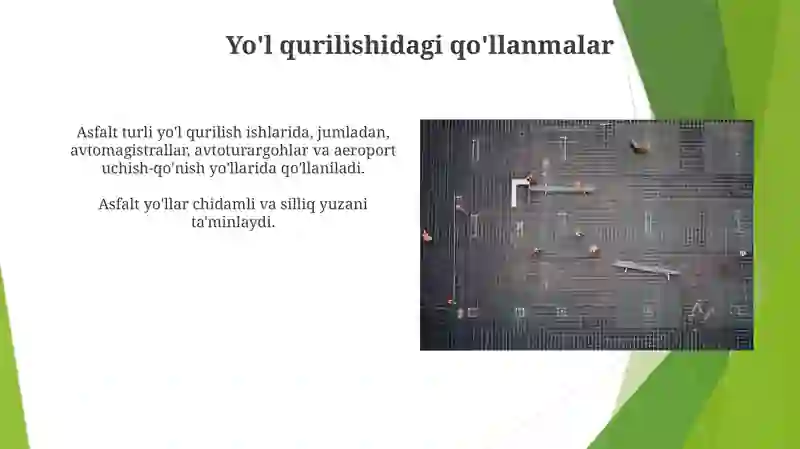 Yo'l qurilishidagi qo'llanmalar

Asfalt turli yo'l qurilish ishlarida, jumladan, avtomagistrallar, avtoturargohlar va aeroport uchish-qo'nish yo'llarida qo'llaniladi.

Asfalt yo'llar chidamli va silliq yuzani ta'minlaydi.